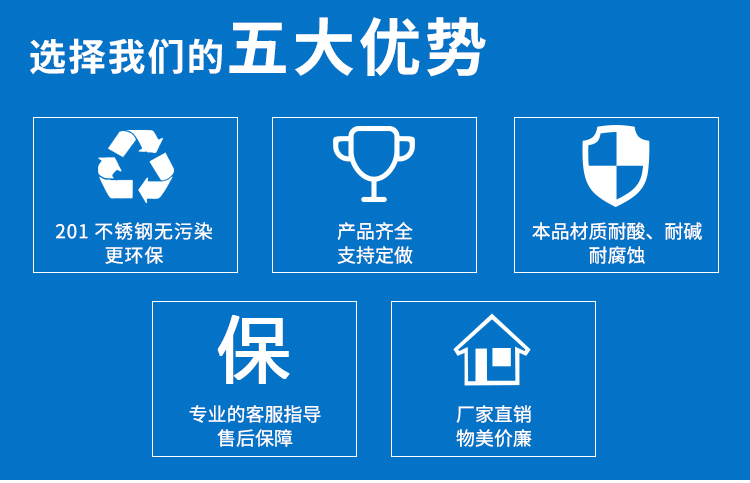 选择我们的五大优势

201 不锈钢无污染
更环保

产品齐全
支持定做

本品材质耐酸、耐碱
耐腐蚀

保

专业的客服指导
售后保障

厂家直销
物美价廉